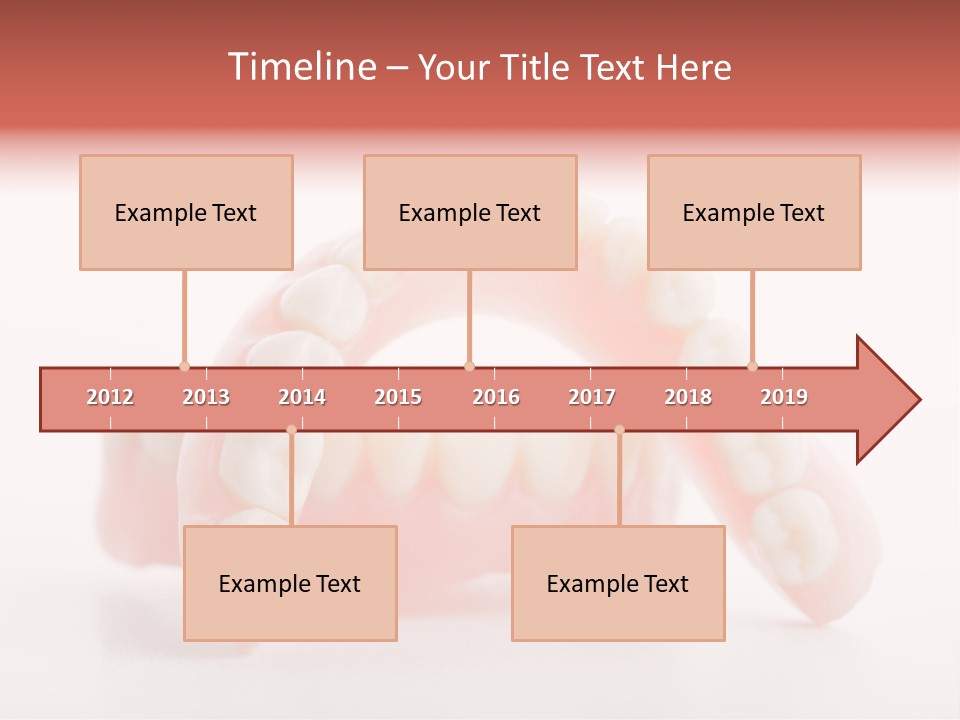 Timeline – Your Title Text Here

Example Text

Example Text

Example Text

2012 2013 2014 2015 2016 2017 2018 2019

Example Text

Example Text